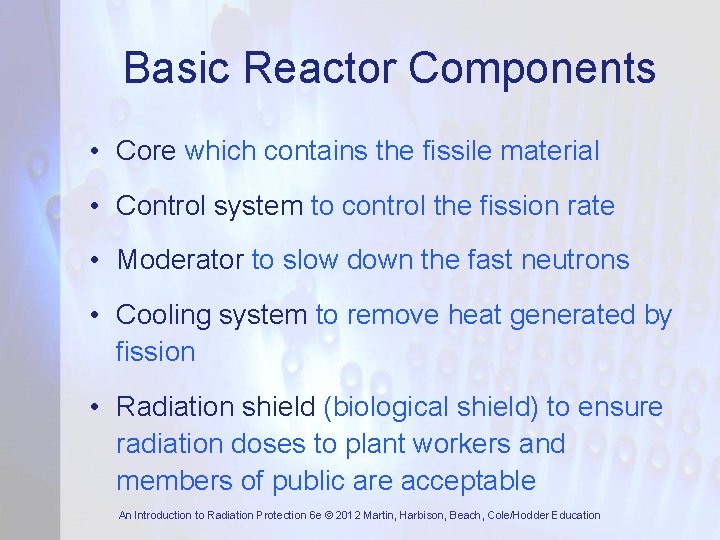 Basic Reactor Components

• Core which contains the fissile material

• Control system to control the fission rate

• Moderator to slow down the fast neutrons

• Cooling system to remove heat generated by fission

• Radiation shield (biological shield) to ensure radiation doses to plant workers and members of public are acceptable

An Introduction to Radiation Protection 6e © 2012 Martin, Harbison, Beach, Cole/Hodder Education